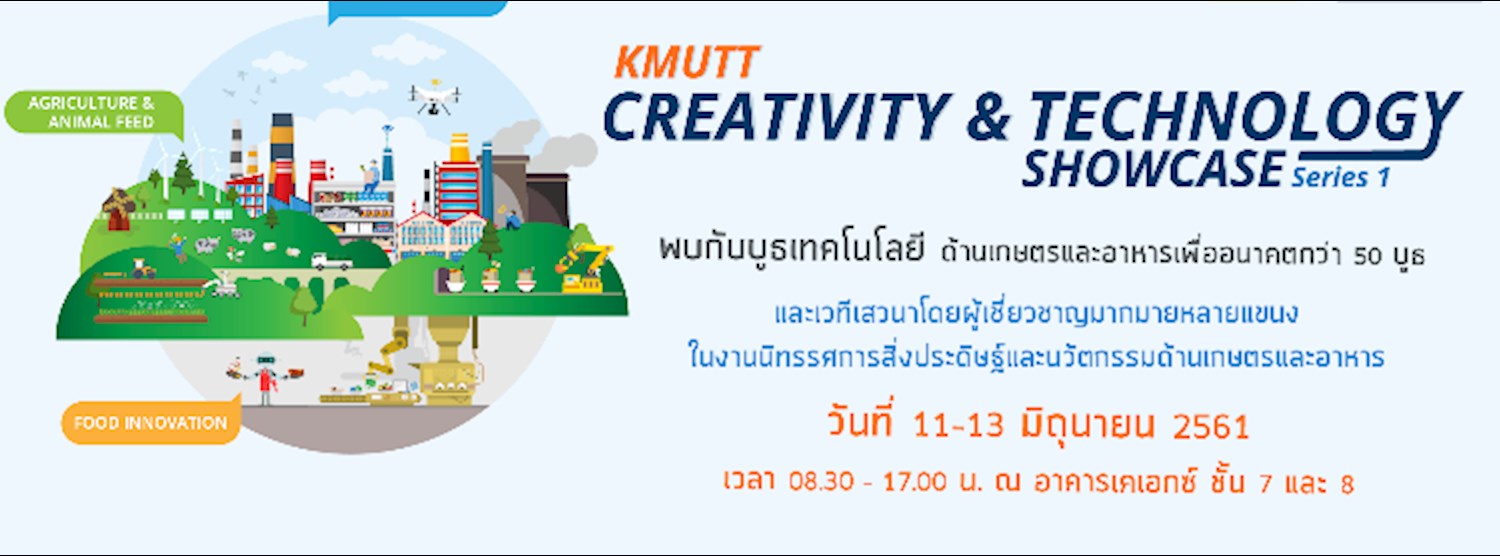 AGRICULTURE & ANIMAL FEED

FOOD INNOVATION

KMUTT
CREATIVITY & TECHNOLOGY
SHOWCASE Series 1

พบกับบูธเทคโนโลยี ด้านเกษตรและอาหารเพื่ออนาคตกว่า 50 บูธ

และเวทีเสวนาโดยผู้เชี่ยวชาญมากมายหลายแขนง
ในงานนิทรรศการสิ่งประดิษฐ์และนวัตกรรมด้านเกษตรและอาหาร

วันที่ 11-13 มิถุนายน 2561

เวลา 08.30 - 17.00 น. ณ อาคารเคเอกซ์ ชั้น 7 และ 8